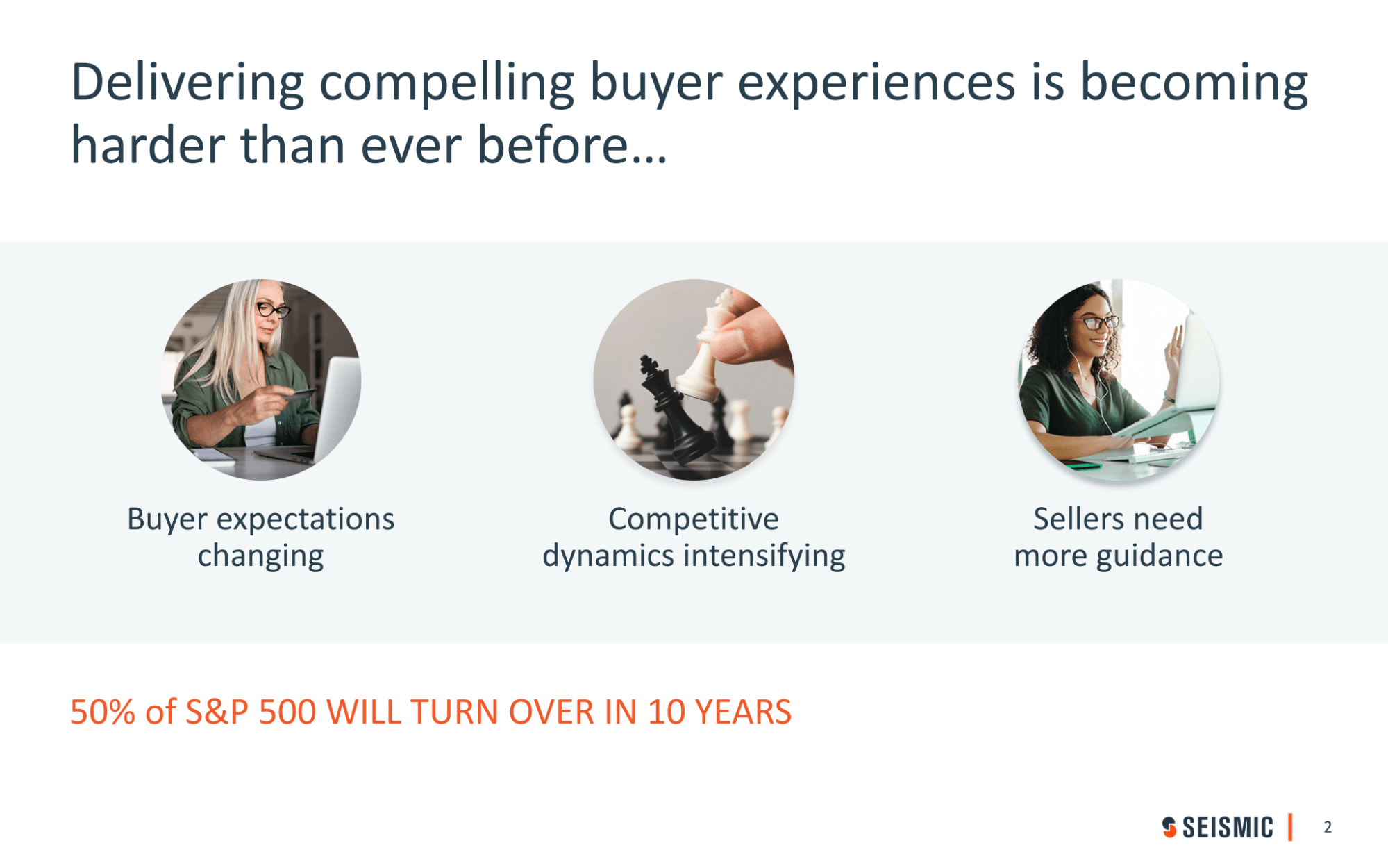 Delivering compelling buyer experiences is becoming harder than ever before...

Buyer expectations changing

Competitive dynamics intensifying

Sellers need more guidance

50% of S&P 500 WILL TURN OVER IN 10 YEARS

SEISMIC | 2